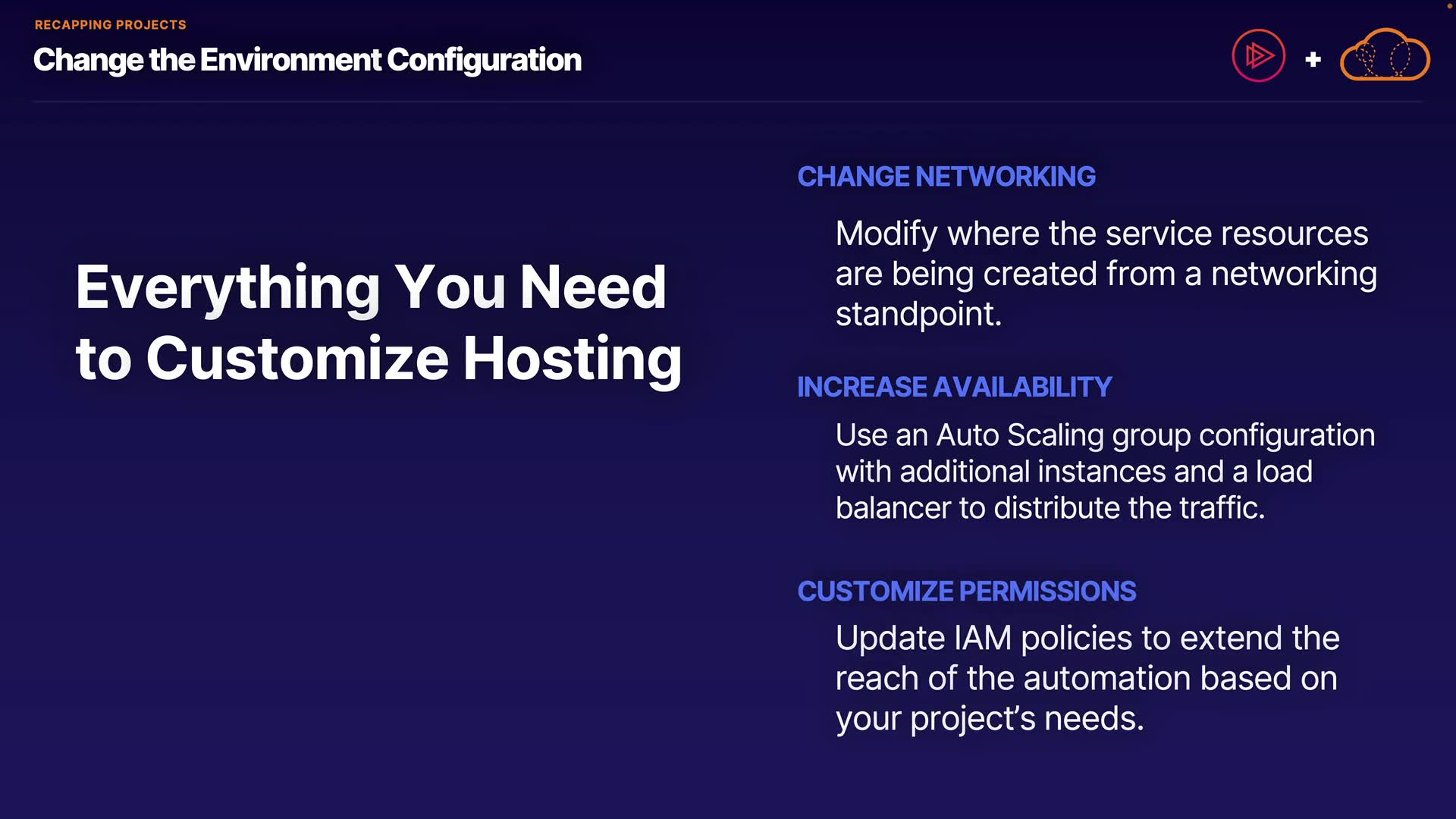 RECAPPING PROJECTS
Change the Environment Configuration

+

Everything You Need to Customize Hosting

CHANGE NETWORKING

Modify where the service resources are being created from a networking standpoint.

INCREASE AVAILABILITY

Use an Auto Scaling group configuration with additional instances and a load balancer to distribute the traffic.

CUSTOMIZE PERMISSIONS

Update IAM policies to extend the reach of the automation based on your project's needs.